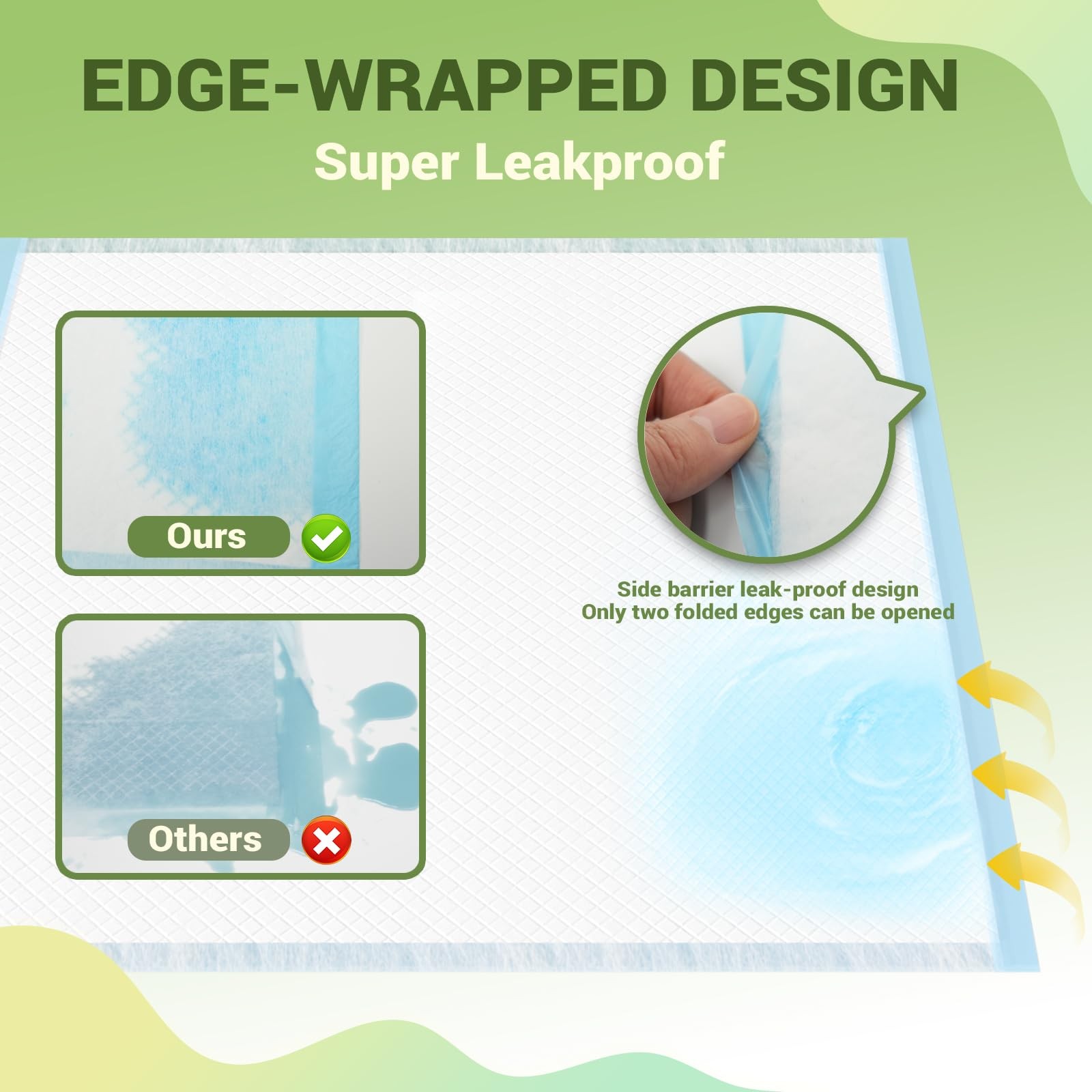 EDGE-WRAPPED DESIGN
Super Leakproof

Ours

Others

Side barrier leak-proof design
Only two folded edges can be opened